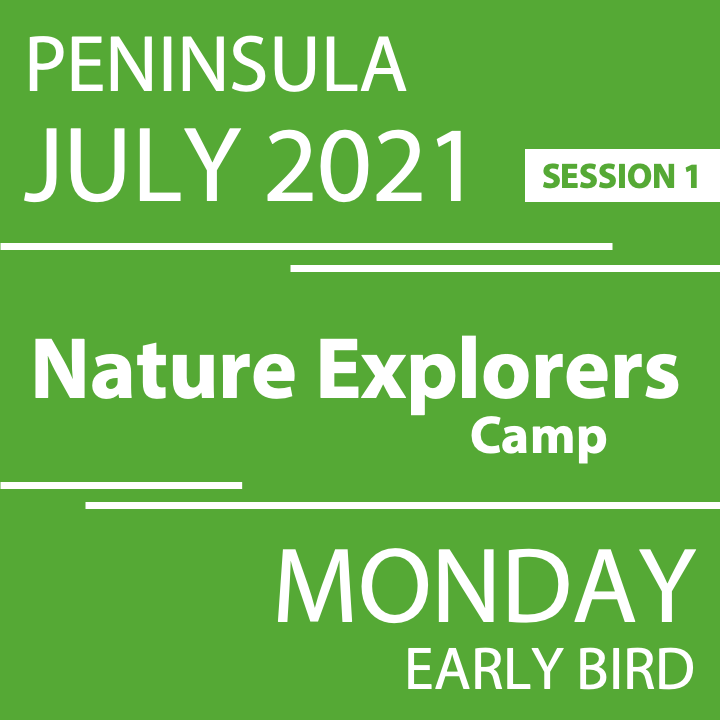 PENINSULA
JULY 2021
SESSION 1

Nature Explorers
Camp

MONDAY
EARLY BIRD